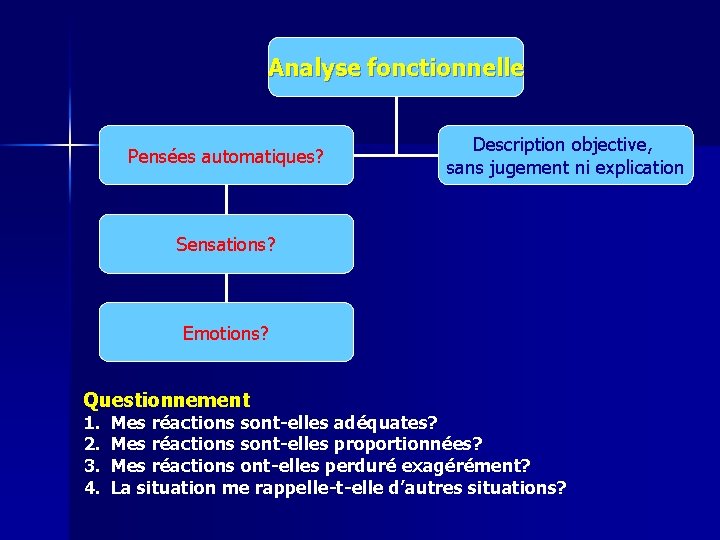 Analyse fonctionnelle

Pensées automatiques?

Description objective, sans jugement ni explication

Sensations?

Emotions?

Questionnement
1. Mes réactions sont-elles adéquates?
2. Mes réactions sont-elles proportionnées?
3. Mes réactions ont-elles perduré exagérément?
4. La situation me rappelle-t-elle d'autres situations?